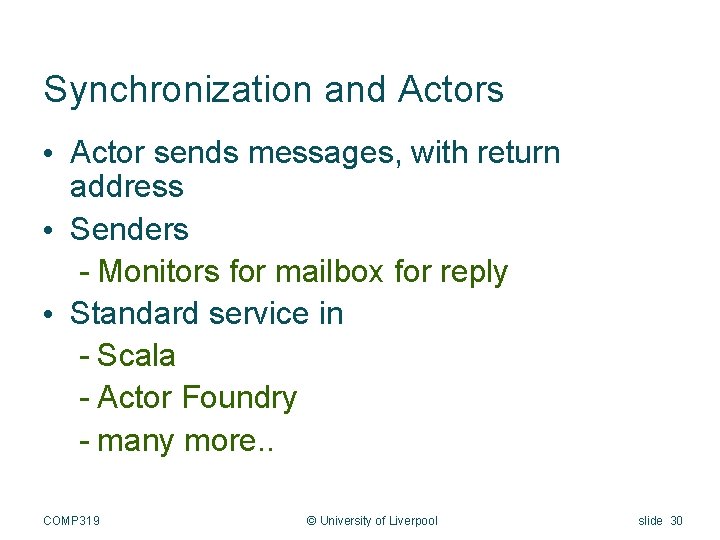 Synchronization and Actors

• Actor sends messages, with return address

• Senders

- Monitors for mailbox for reply

• Standard service in

- Scala

- Actor Foundry

- many more..

COMP319 © University of Liverpool slide 30